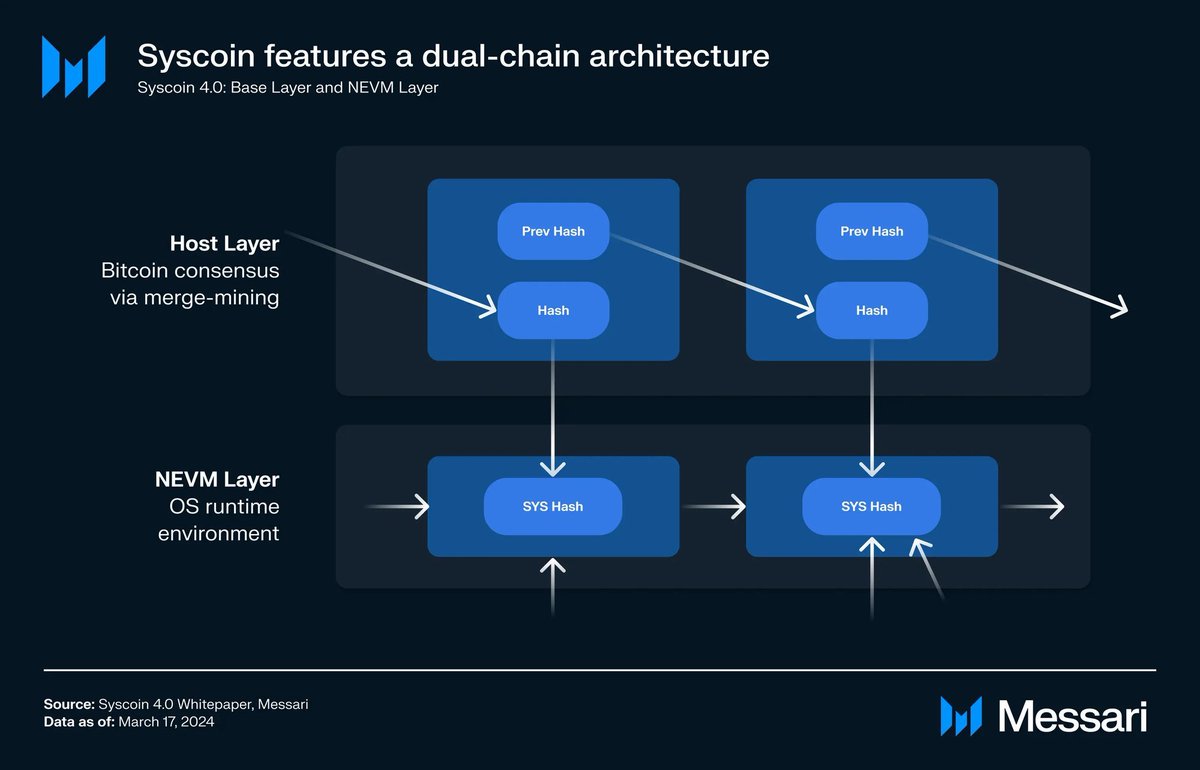 Syscoin features a dual-chain architecture
Syscoin 4.0: Base Layer and NEVM Layer

Host Layer
Bitcoin consensus via merge-mining

Prev Hash
Hash

Prev Hash
Hash

NEVM Layer
OS runtime environment

SYS Hash

SYS Hash

Source: Syscoin 4.0 Whitepaper, Messari
Data as of: March 17, 2024

Messari